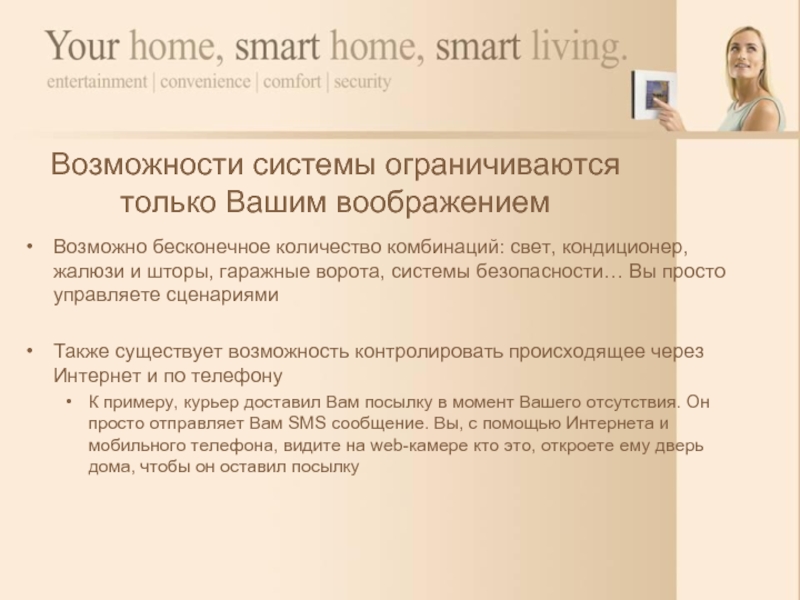 Your home, smart home, smart living.
entertainment | convenience | comfort | security

Возможности системы ограничиваются только Вашим воображением

• Возможно бесконечное количество комбинаций: свет, кондиционер, жалюзи и шторы, гаражные ворота, системы безопасности… Вы просто управляете сценариями

• Также существует возможность контролировать происходящее через Интернет и по телефону
  • К примеру, курьер доставил Вам посылку в момент Вашего отсутствия. Он просто отправляет Вам SMS сообщение. Вы, с помощью Интернета и мобильного телефона, видите на web-камере кто это, откроете ему дверь дома, чтобы он оставил посылку